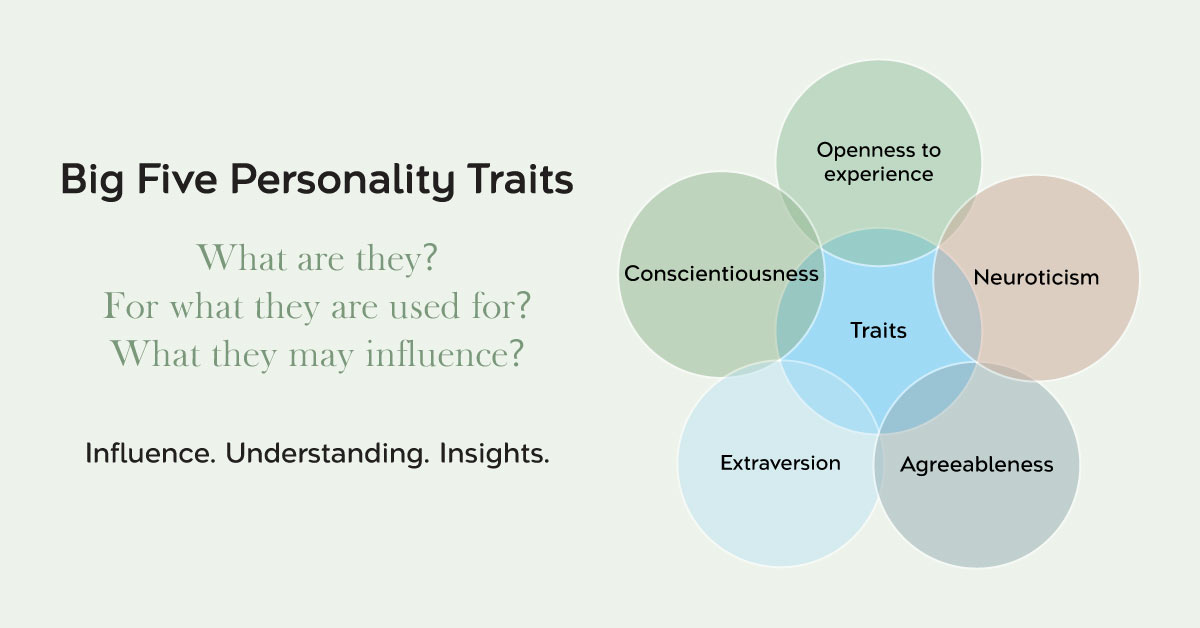 Big Five Personality Traits

What are they?
For what they are used for?
What they may influence?

Influence. Understanding. Insights.

Openness to experience

Conscientiousness

Neuroticism

Traits

Extraversion

Agreeableness